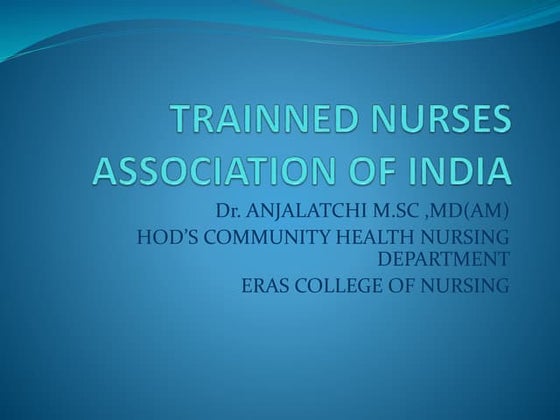 TRAINNED NURSES ASSOCIATION OF INDIA

Dr. ANJALATCHI M.SC ,MD(AM)
HOD'S COMMUNITY HEALTH NURSING DEPARTMENT
ERAS COLLEGE OF NURSING